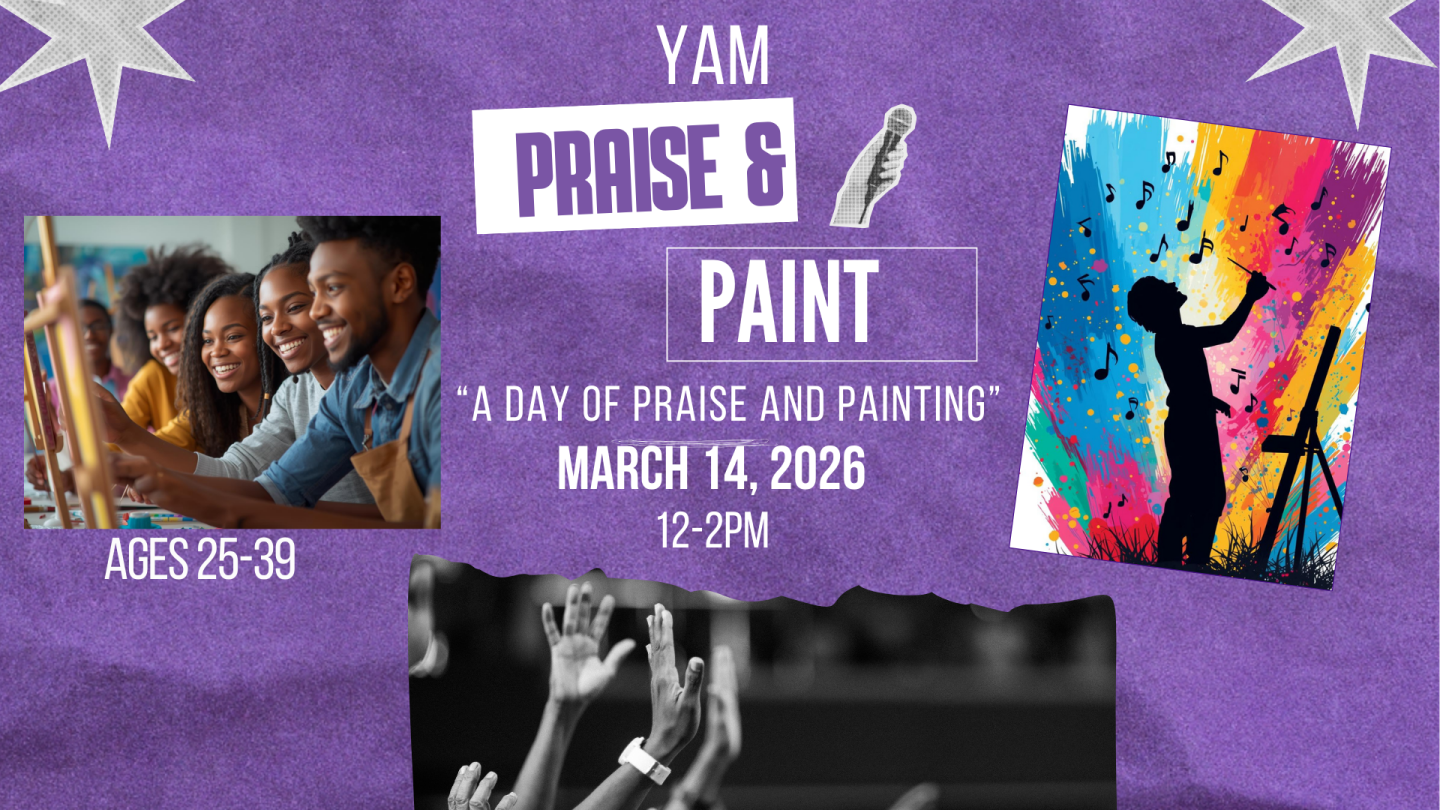 YAM

PRAISE &

PAINT

"A DAY OF PRAISE AND PAINTING"

MARCH 14, 2026

12-2PM

AGES 25-39